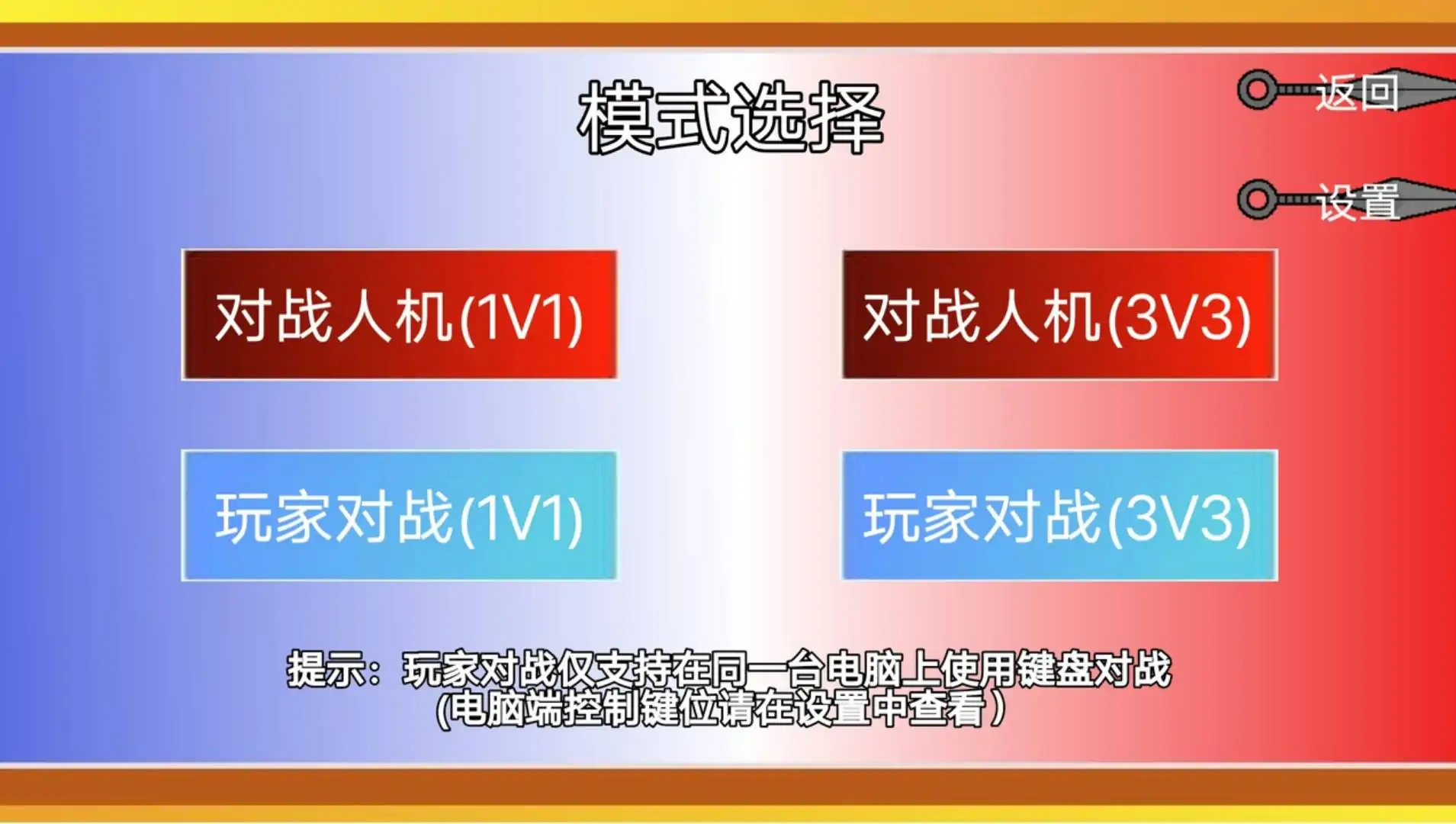 模式选择

返回

设置

对战人机(1V1)

对战人机(3V3)

玩家对战(1V1)

玩家对战(3V3)

提示：玩家对战仅支持在同一台电脑上使用键盘对战
(电脑端控制键位请在设置中查看）